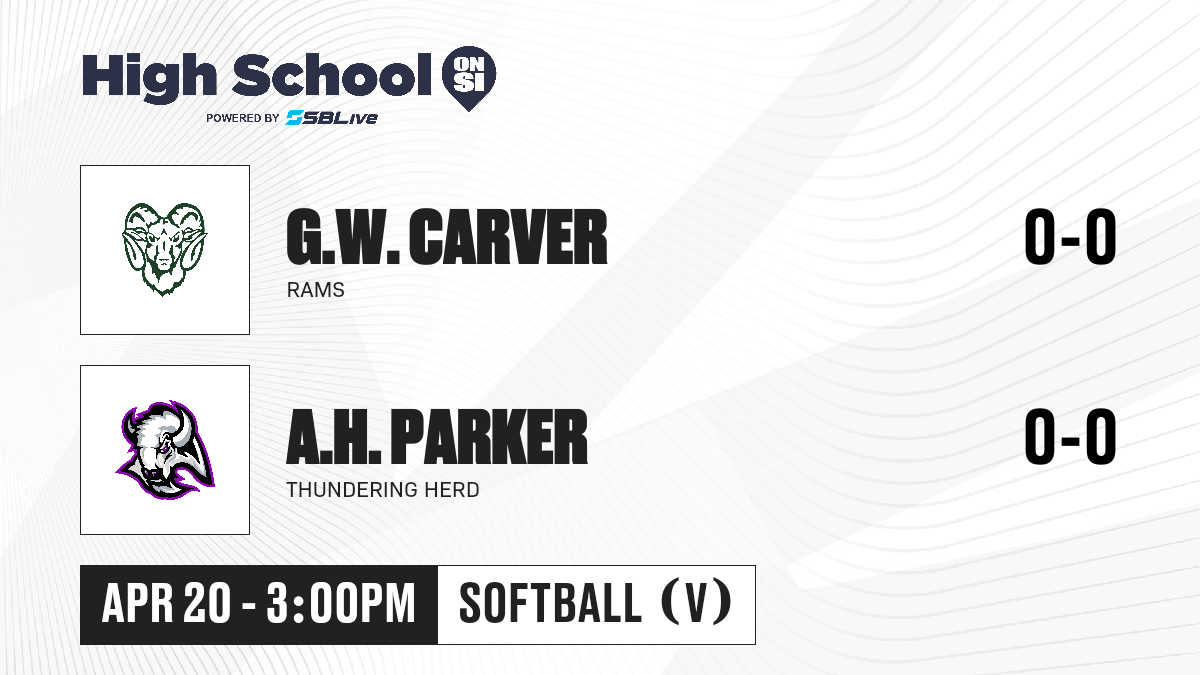 High School ON SI
POWERED BY SBLive

G.W. CARVER
RAMS
0-0

A.H. PARKER
THUNDERING HERD
0-0

APR 20 - 3:00PM
SOFTBALL (V)